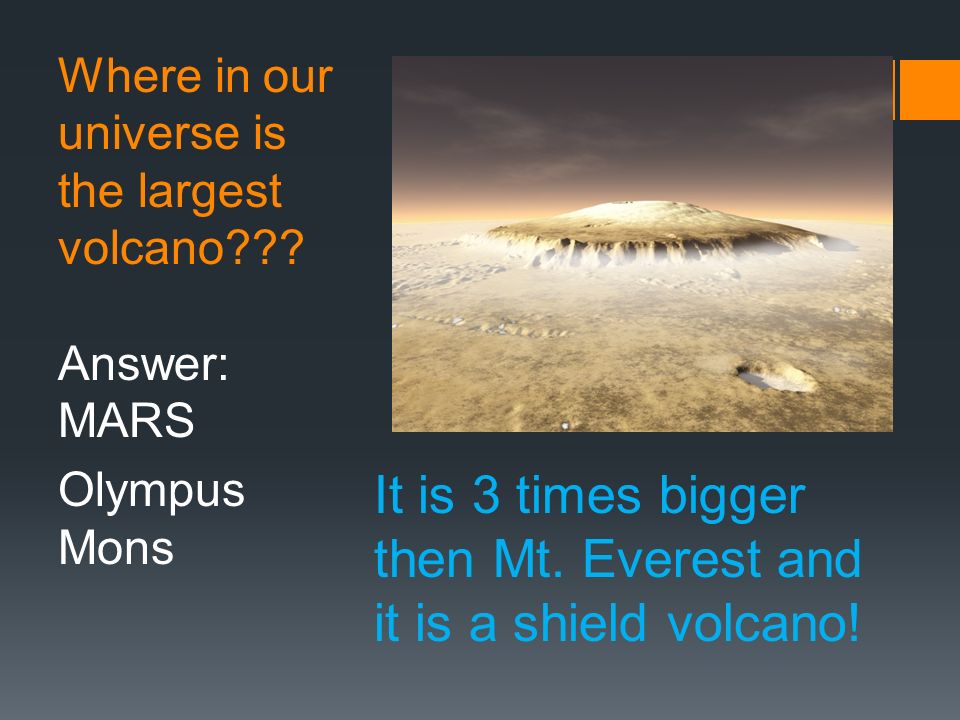 Where in our universe is the largest volcano???

Answer: MARS

Olympus Mons

It is 3 times bigger then Mt. Everest and it is a shield volcano!